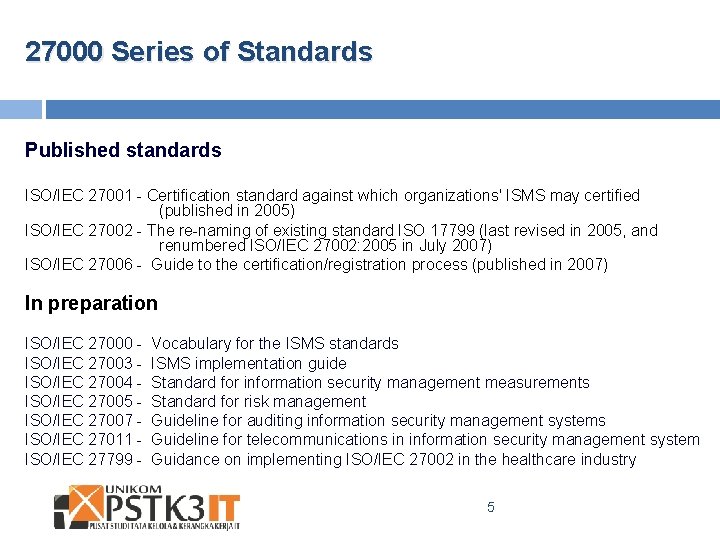 27000 Series of Standards

Published standards

ISO/IEC 27001 - Certification standard against which organizations' ISMS may certified (published in 2005)
ISO/IEC 27002 - The re-naming of existing standard ISO 17799 (last revised in 2005, and renumbered ISO/IEC 27002:2005 in July 2007)
ISO/IEC 27006 - Guide to the certification/registration process (published in 2007)

In preparation

ISO/IEC 27000 - Vocabulary for the ISMS standards
ISO/IEC 27003 - ISMS implementation guide
ISO/IEC 27004 - Standard for information security management measurements
ISO/IEC 27005 - Standard for risk management
ISO/IEC 27007 - Guideline for auditing information security management systems
ISO/IEC 27011 - Guideline for telecommunications in information security management system
ISO/IEC 27799 - Guidance on implementing ISO/IEC 27002 in the healthcare industry

UNIKOM
PSTK3IT
PUSAT STUDI TATA KELOLA & KERANGKA KERJA IT

5